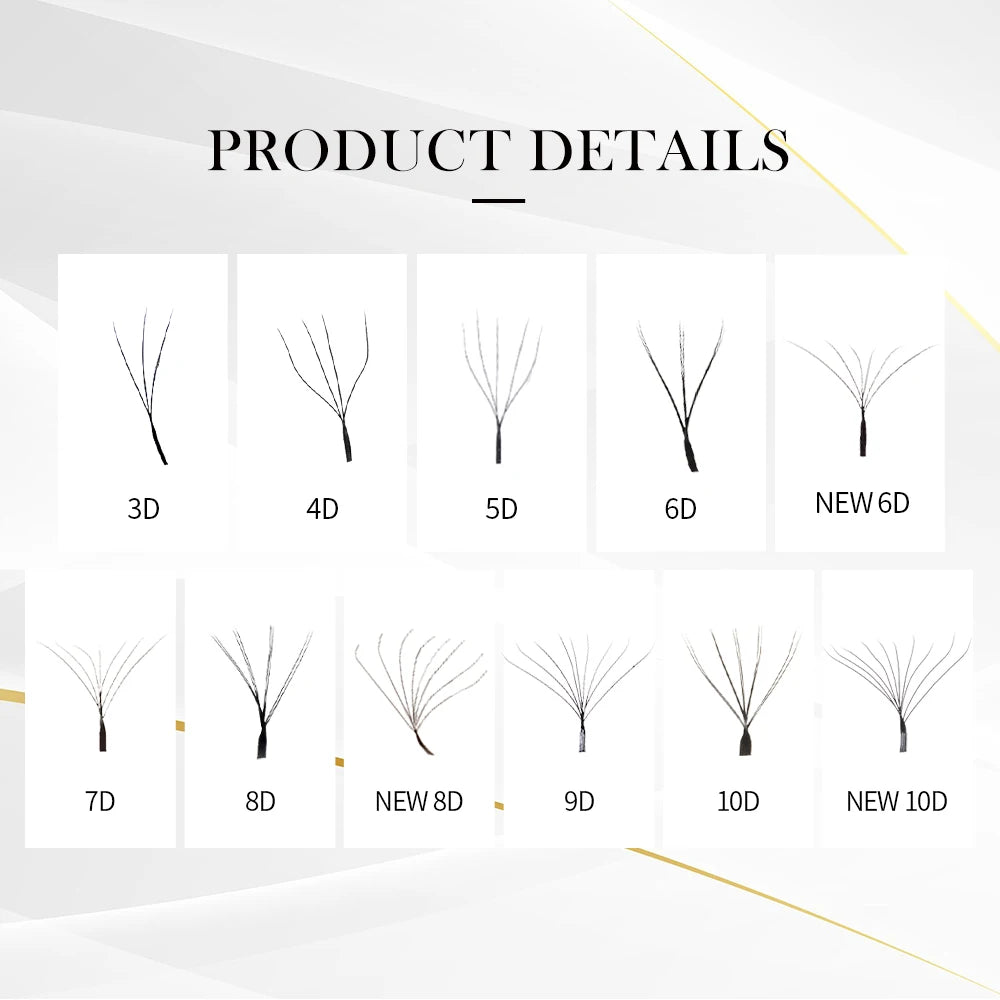 PRODUCT DETAILS

3D

4D

5D

6D

NEW 6D

7D

8D

NEW 8D

9D

10D

NEW 10D